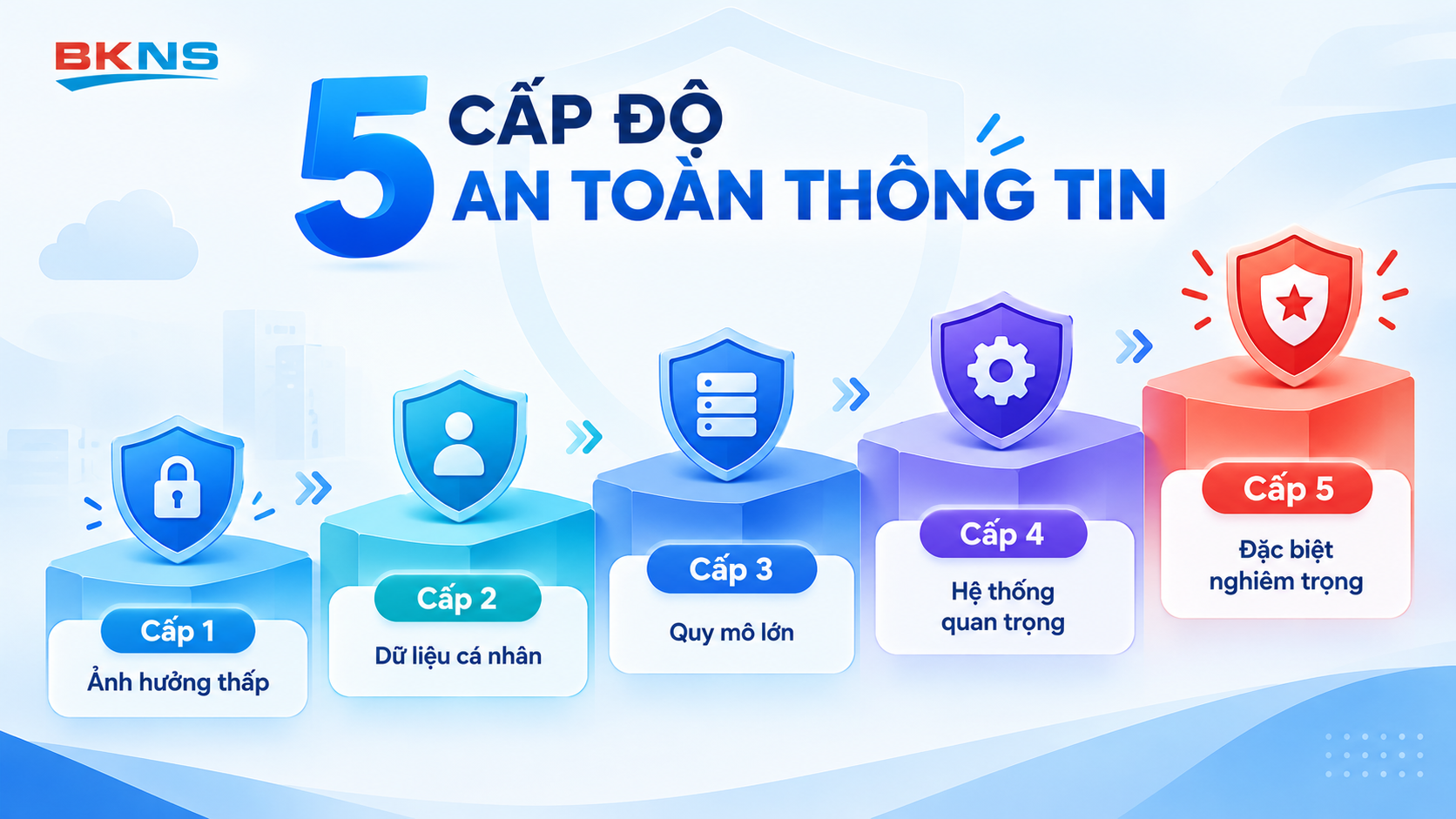 BKNS

5 CẤP ĐỘ
AN TOÀN THÔNG TIN

Cấp 1
Ảnh hưởng thấp

Cấp 2
Dữ liệu cá nhân

Cấp 3
Quy mô lớn

Cấp 4
Hệ thống quan trọng

Cấp 5
Đặc biệt nghiêm trọng